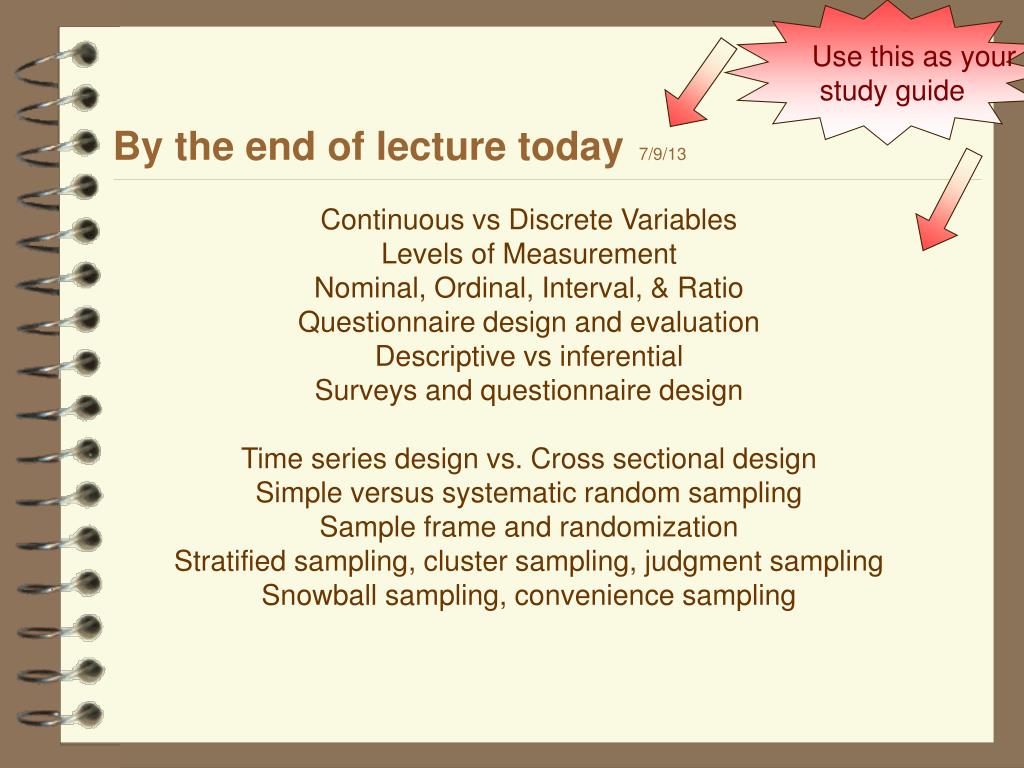 Use this as your study guide

By the end of lecture today 7/9/13

Continuous vs Discrete Variables
Levels of Measurement
Nominal, Ordinal, Interval, & Ratio
Questionnaire design and evaluation
Descriptive vs inferential
Surveys and questionnaire design

Time series design vs. Cross sectional design
Simple versus systematic random sampling
Sample frame and randomization
Stratified sampling, cluster sampling, judgment sampling
Snowball sampling, convenience sampling